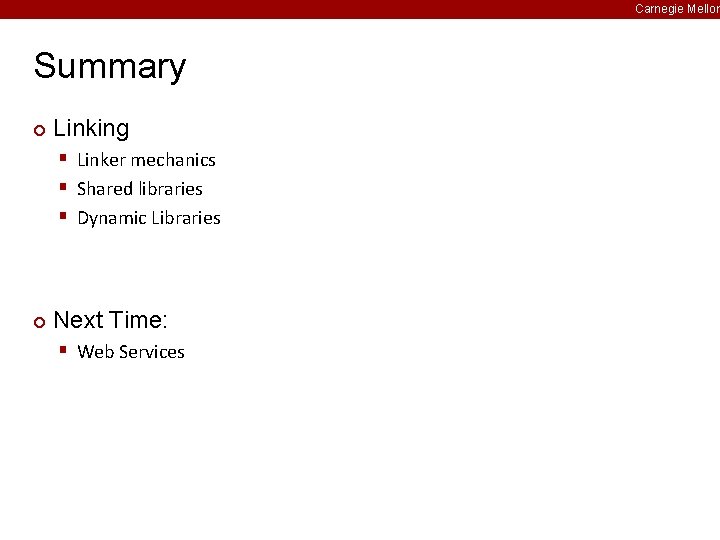 Carnegie Mellon

Summary

Linking
Linker mechanics
Shared libraries
Dynamic Libraries

Next Time:
Web Services